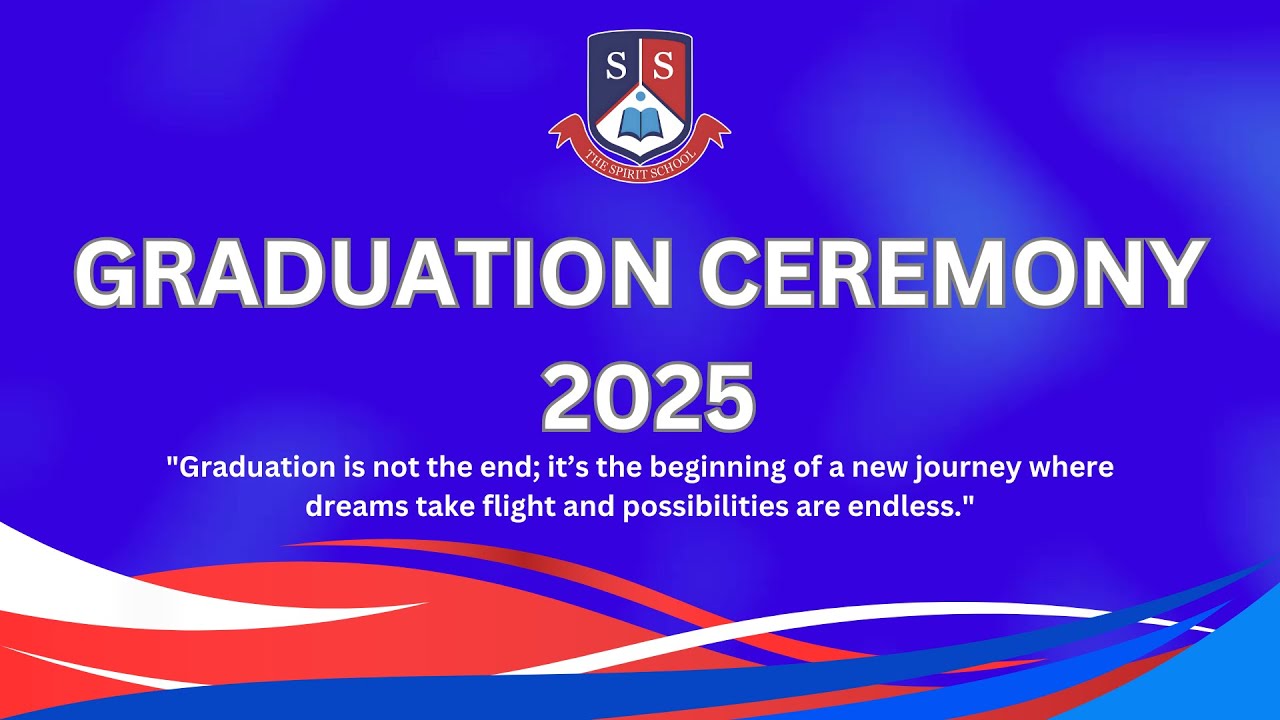 S S
THE SPIRIT SCHOOL

GRADUATION CEREMONY 2025

"Graduation is not the end; it’s the beginning of a new journey where dreams take flight and possibilities are endless."